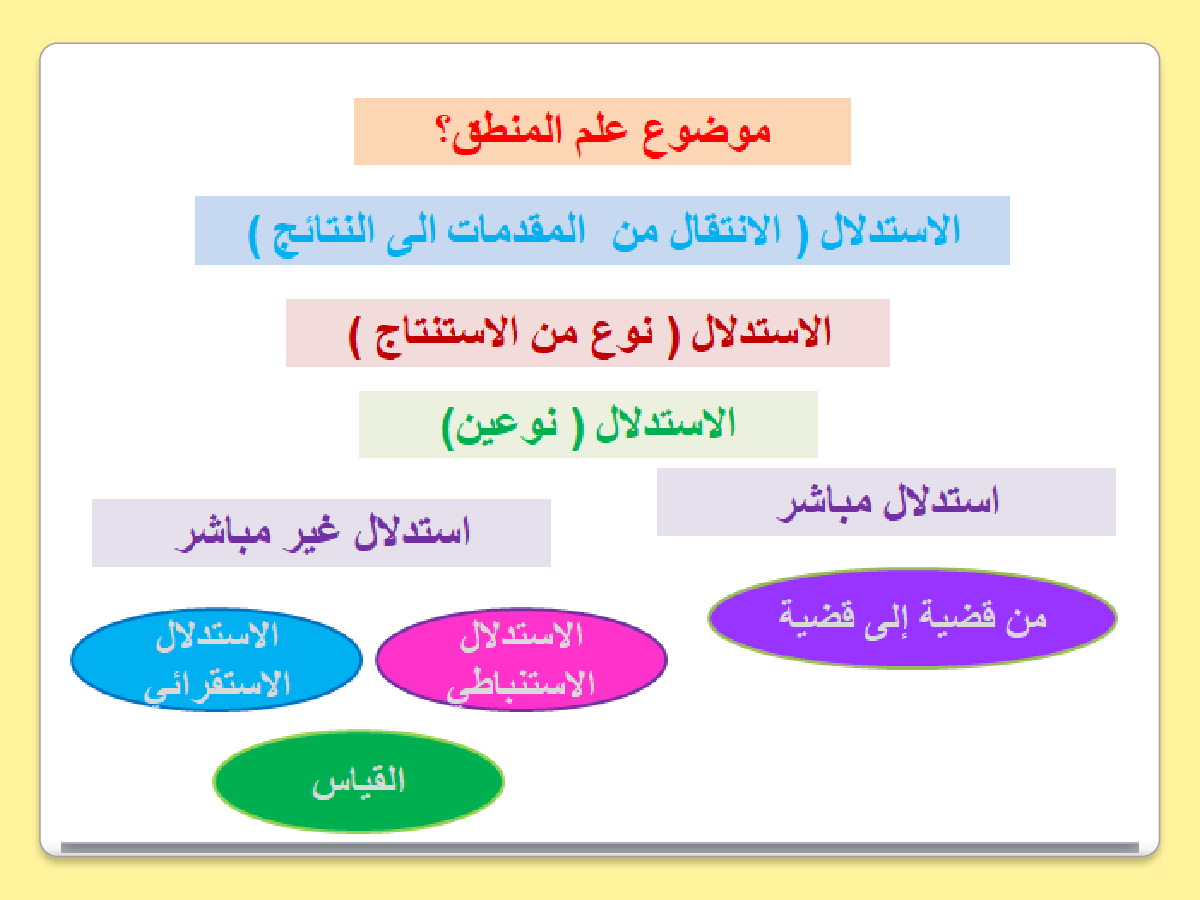 موضوع علم المنطق؟

الاستدلال ( الانتقال من المقدمات الى النتائج )

الاستدلال ( نوع من الاستنتاج )

الاستدلال ( نوعين)

استدلال مباشر

استدلال غير مباشر

من قضية إلى قضية

الاستدلال الاستنباطي

الاستدلال الاستقرائي

القياس